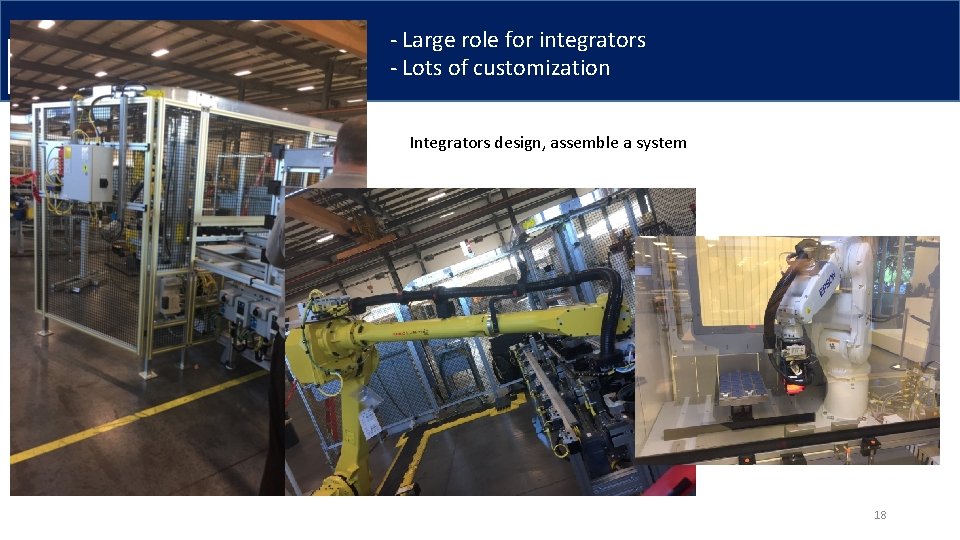 - Large role for integrators
- Lots of customization

Integrators design, assemble a system

EPSON

18